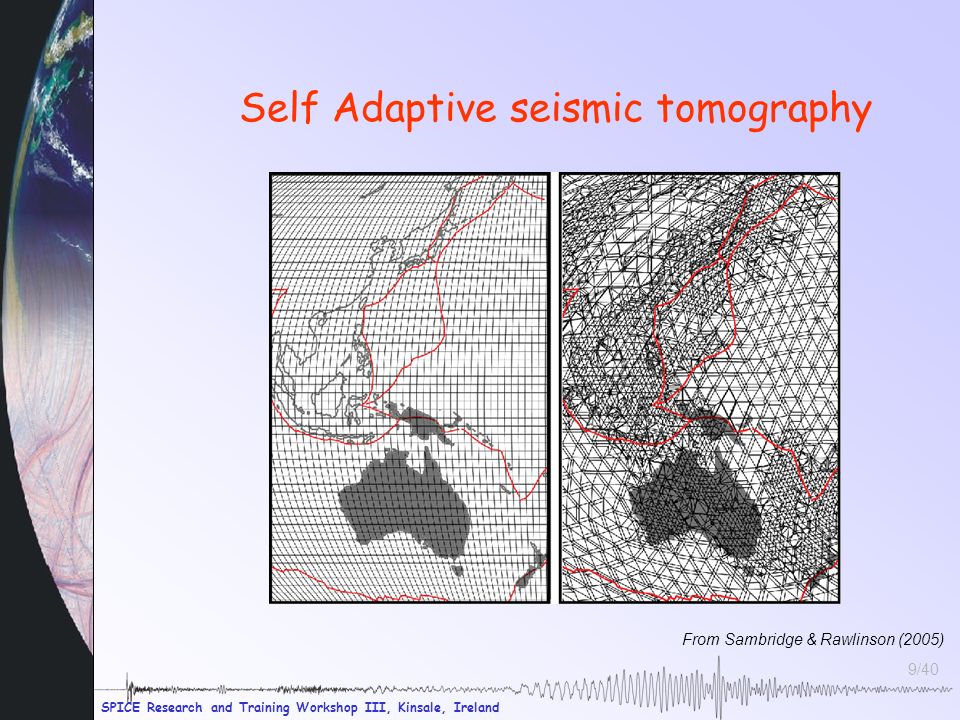 Self Adaptive seismic tomography

From Sambridge & Rawlinson (2005)

9/40

SPICE Research and Training Workshop III, Kinsale, Ireland